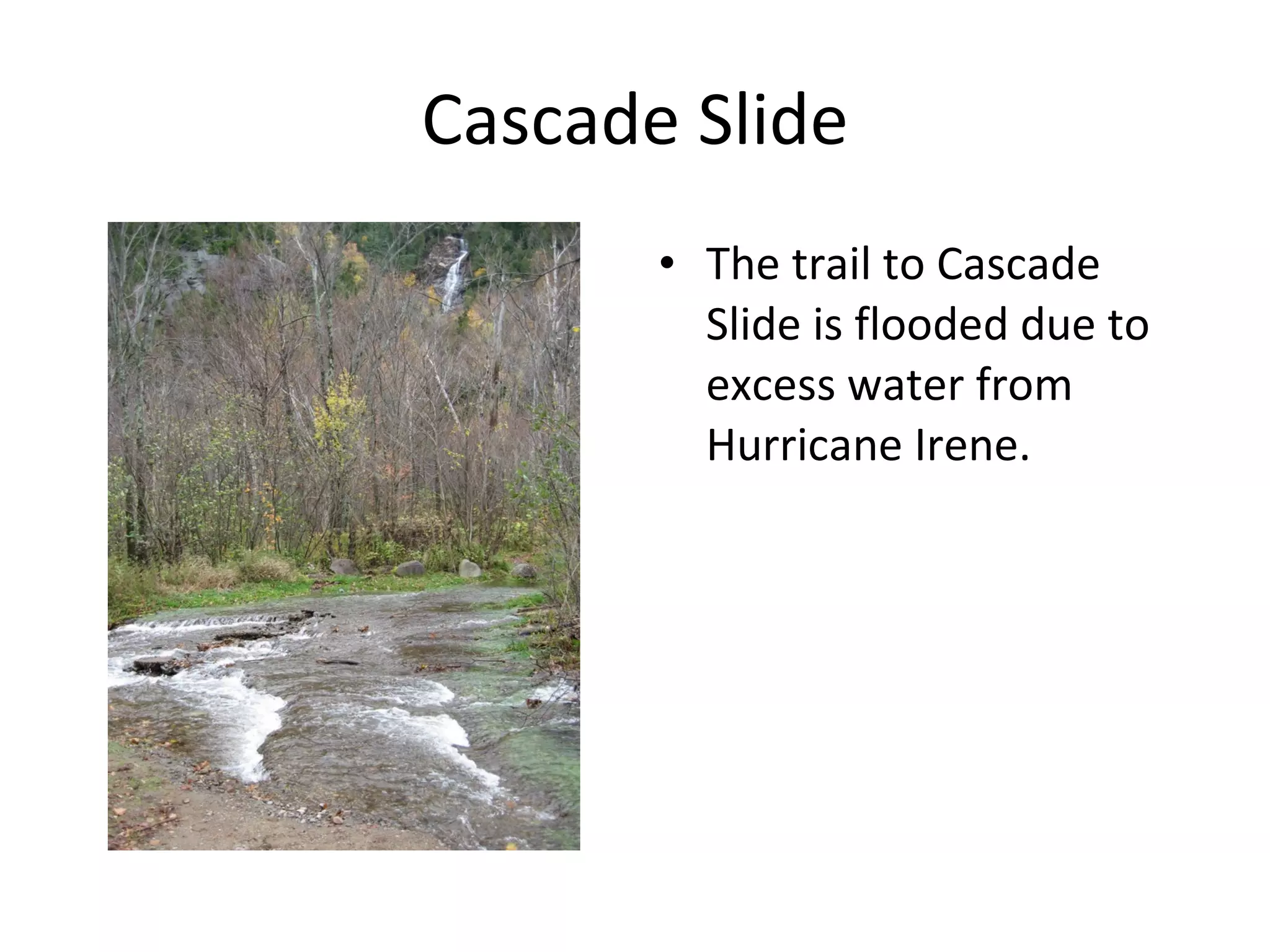 Cascade Slide

• The trail to Cascade Slide is flooded due to excess water from Hurricane Irene.